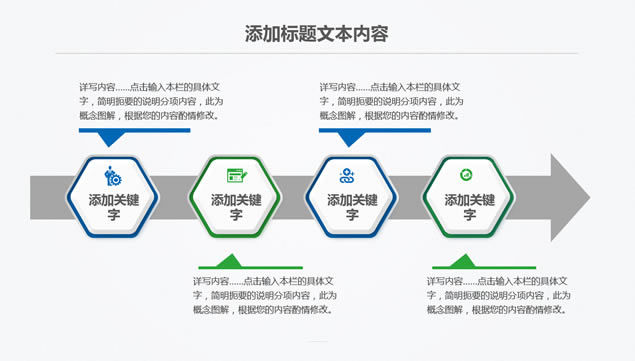 添加标题文本内容

详写内容……点击输入本栏的具体文字，简明扼要的说明分项内容，此为概念图解，根据您的内容酌情修改。

详写内容……点击输入本栏的具体文字，简明扼要的说明分项内容，此为概念图解，根据您的内容酌情修改。

添加关键字

添加关键字

添加关键字

添加关键字

详写内容……点击输入本栏的具体文字，简明扼要的说明分项内容，此为概念图解，根据您的内容酌情修改。

详写内容……点击输入本栏的具体文字，简明扼要的说明分项内容，此为概念图解，根据您的内容酌情修改。